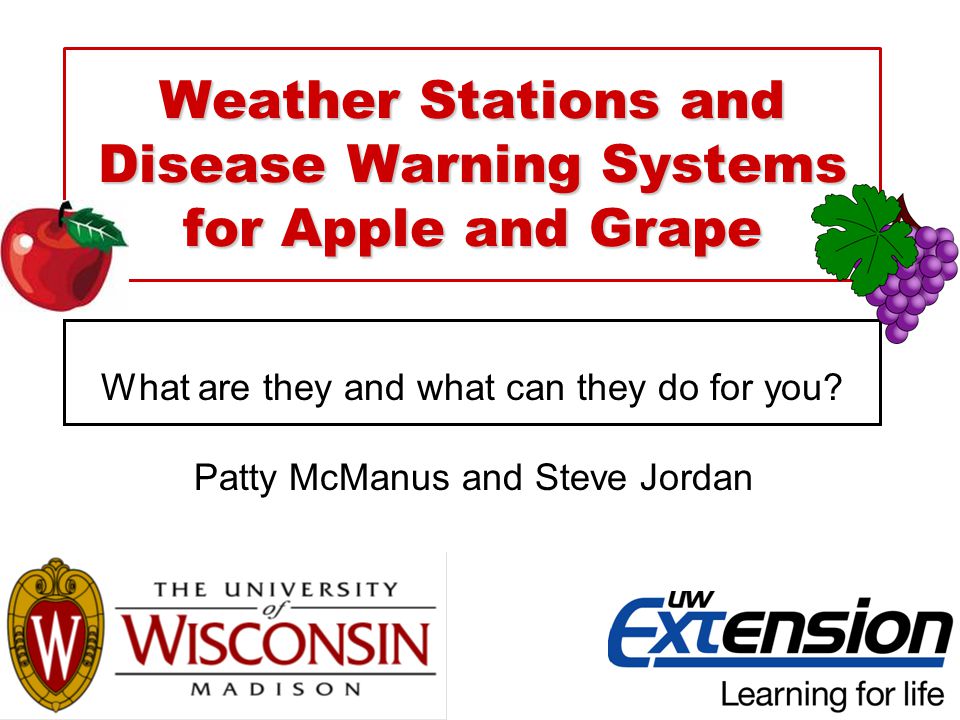 Weather Stations and Disease Warning Systems for Apple and Grape

What are they and what can they do for you?

Patty McManus and Steve Jordan

W

THE UNIVERSITY of WISCONSIN MADISON

UW Extension

Learning for life